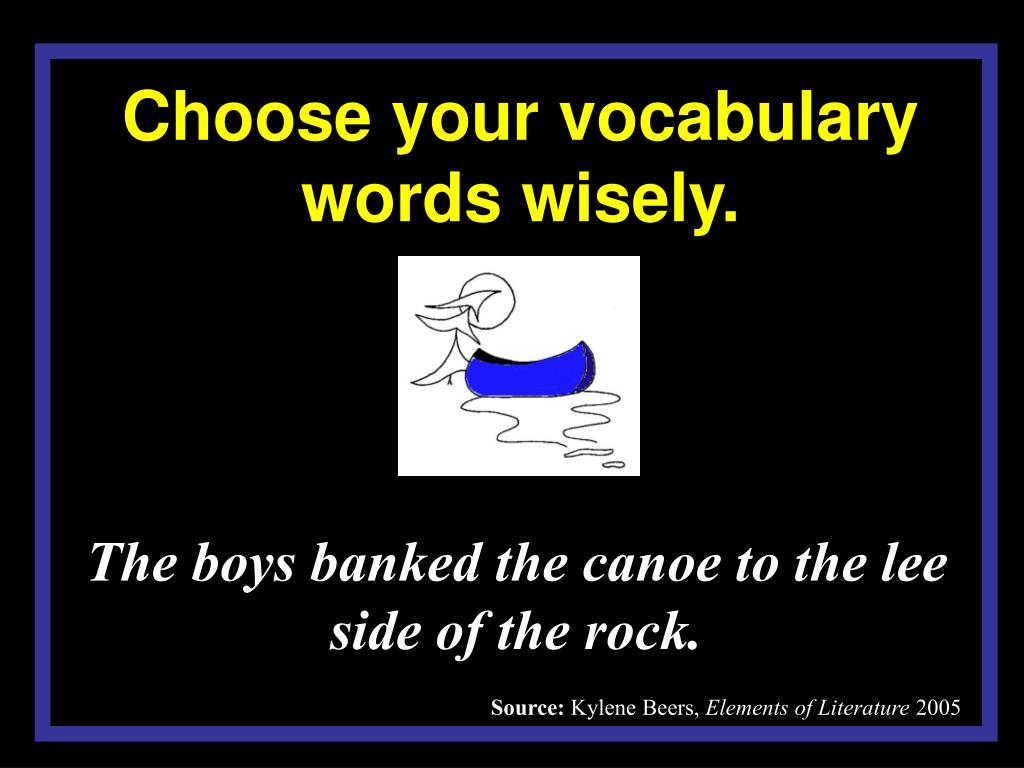 Choose your vocabulary words wisely.

The boys banked the canoe to the lee side of the rock.

Source: Kylene Beers, Elements of Literature 2005